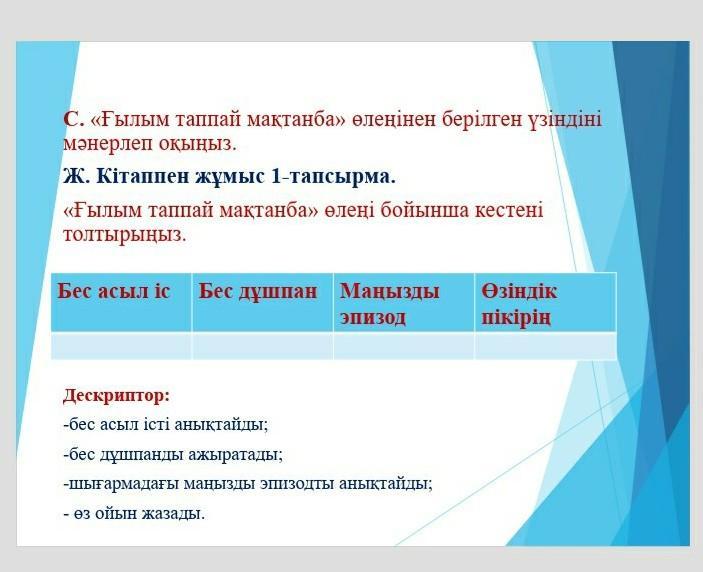 С. «Ғылым таппай мақтанба» өлеңінен берілген үзіндіні мәнерлеп оқыңыз.

Ж. Кітаппен жұмыс 1-тапсырма.

«Ғылым таппай мақтанба» өлеңі бойынша кестені толтырыңыз.

| Бес асыл іс | Бес дұшпан | Маңызды эпизод | Өзіндік пікірің |
|---|---|---|---|
| | | | |

Дескриптор:

-бес асыл істі анықтайды;

-бес дұшпанды ажыратады;

-шығармадағы маңызды эпизодты анықтайды;

- өз ойын жазады.